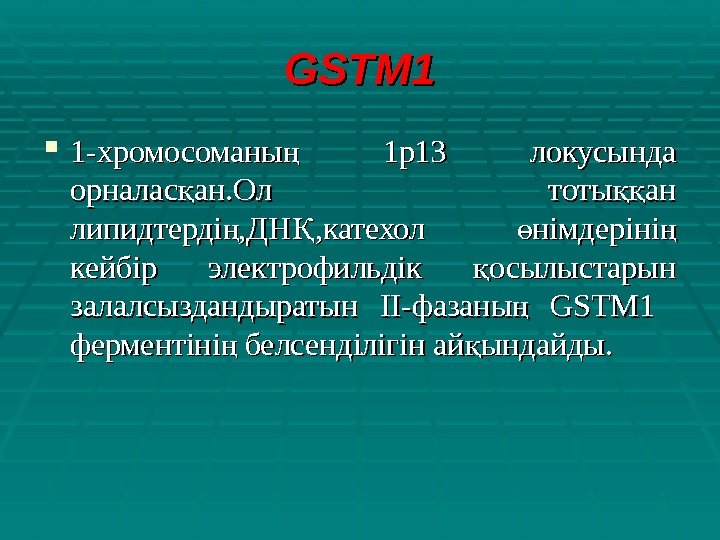 GSTM1

1-хромосоманың 1p13 локусында орналасқан.Ол тотыққан липидтердің,ДНҚ,катехол өнімдерінің кейбір электрофильдік қосылыстарын залалсыздандыратын II-фазаның GSTM1 ферментінің белсенділігін айқындайды.